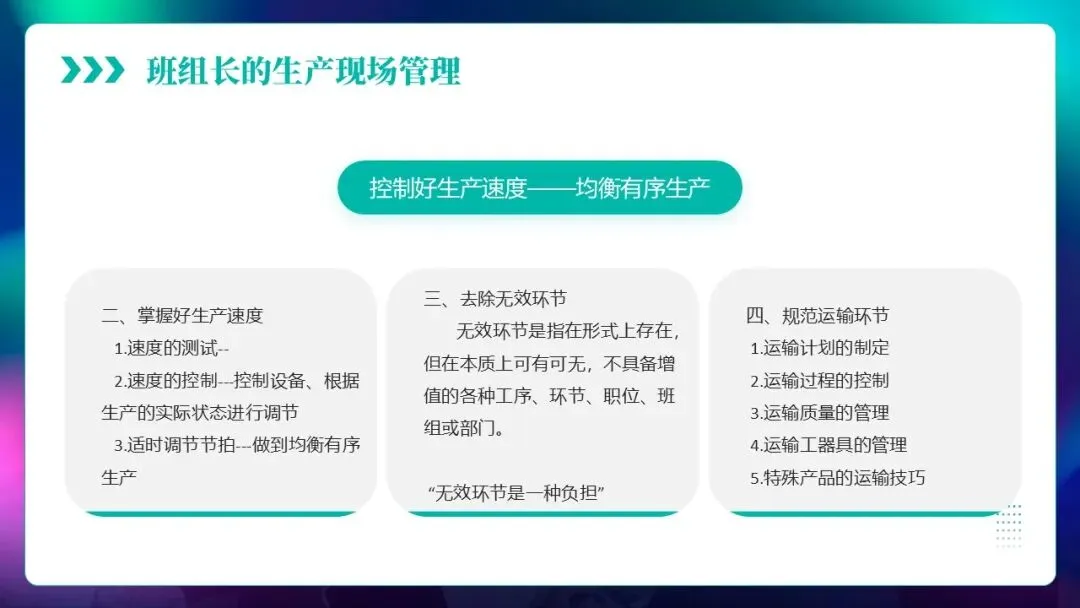 班组长的生产现场管理

控制好生产速度——均衡有序生产

二、掌握好生产速度
1.速度的测试--
2.速度的控制---控制设备、根据生产的实际状态进行调节
3.适时调节节拍---做到均衡有序生产

三、去除无效环节
无效环节是指在形式上存在，但在本质上可有可无，不具备增值的各种工序、环节、职位、班组或部门。

“无效环节是一种负担”

四、规范运输环节
1.运输计划的制定
2.运输过程的控制
3.运输质量的管理
4.运输工器具的管理
5.特殊产品的运输技巧